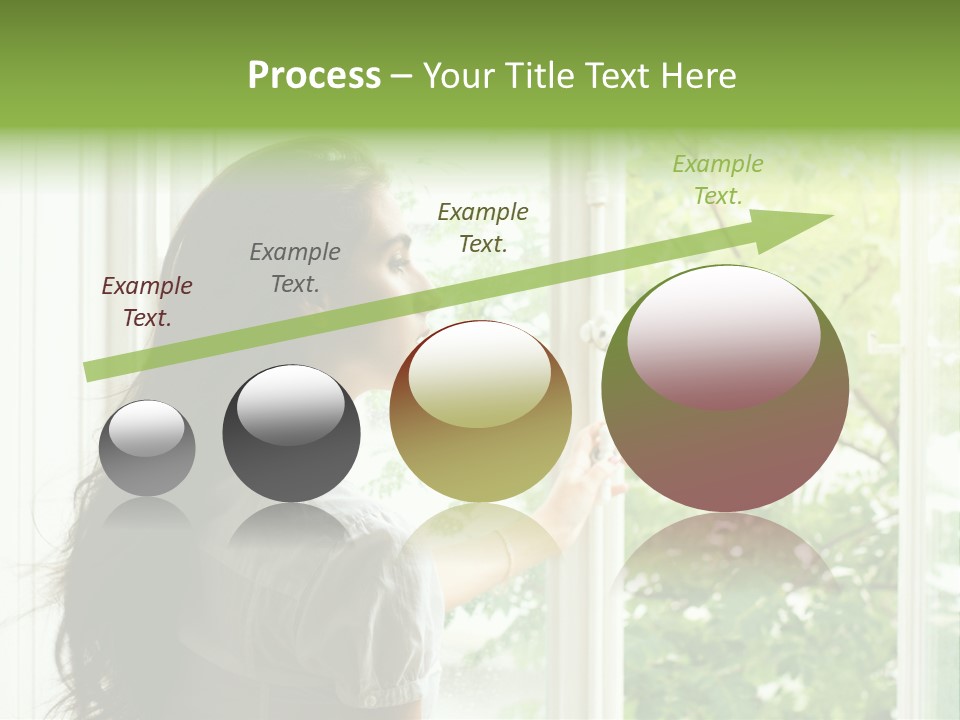 Process – Your Title Text Here

Example Text.

Example Text.

Example Text.

Example Text.